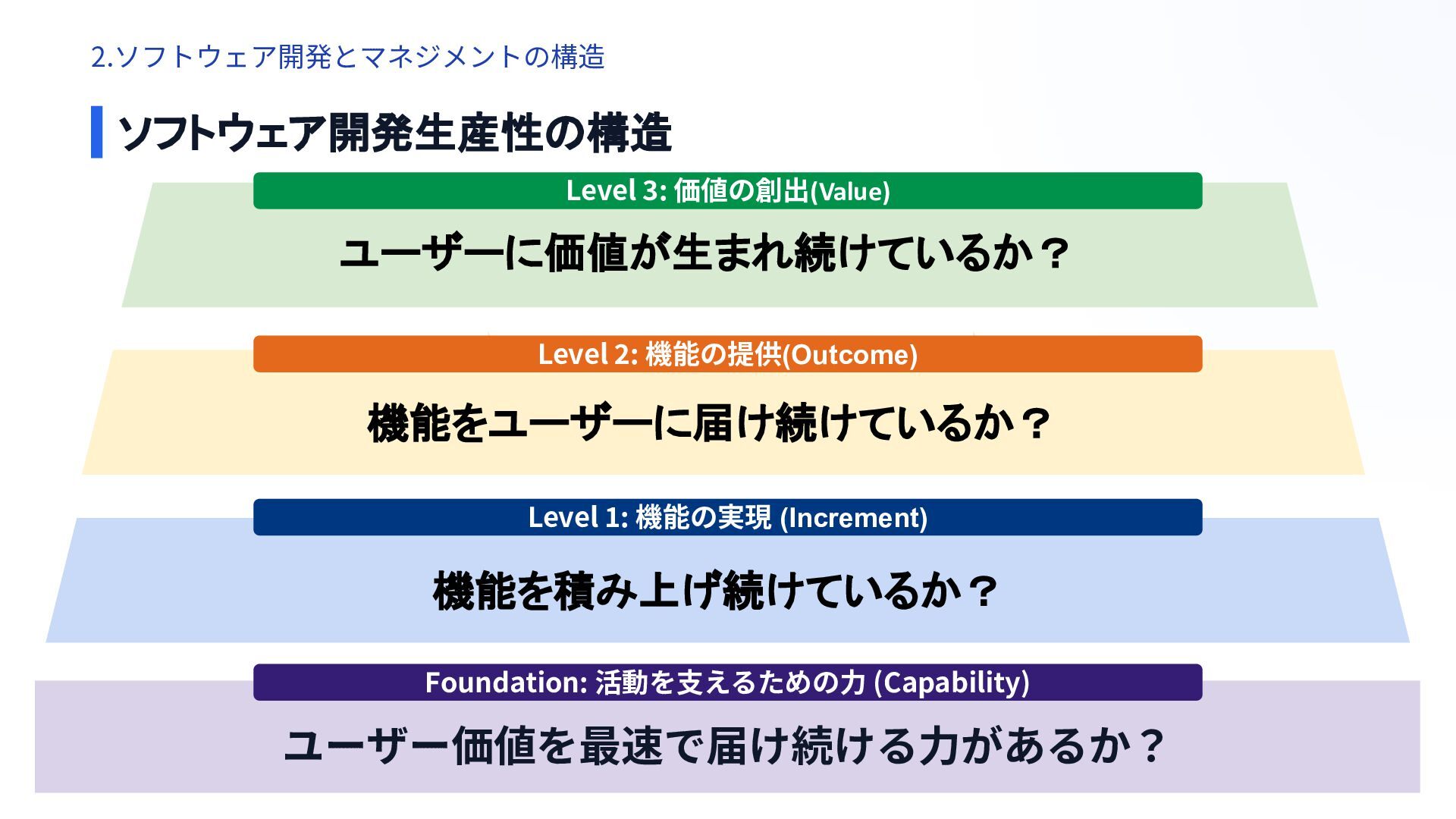 2.ソフトウェア開発とマネジメントの構造

ソフトウェア開発生産性の構造

Level 3: 価値の創出(Value)

ユーザーに価値が生まれ続けているか？

Level 2: 機能の提供(Outcome)

機能をユーザーに届け続けているか？

Level 1: 機能の実現 (Increment)

機能を積み上げ続けているか？

Foundation: 活動を支えるための力 (Capability)

ユーザー価値を最速で届け続ける力があるか？